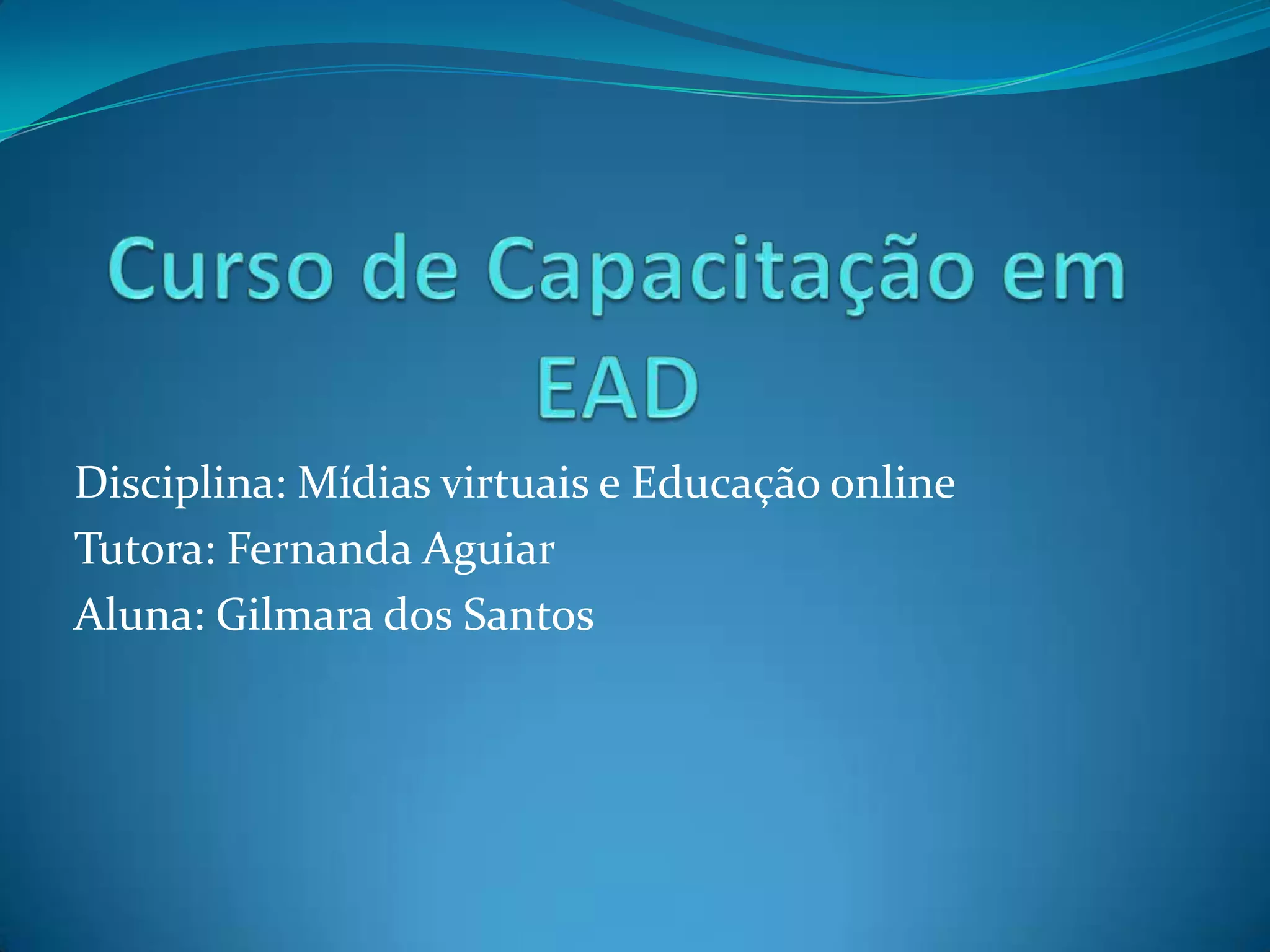 Curso de Capacitação em EAD

Disciplina: Mídias virtuais e Educação online
Tutora: Fernanda Aguiar
Aluna: Gilmara dos Santos